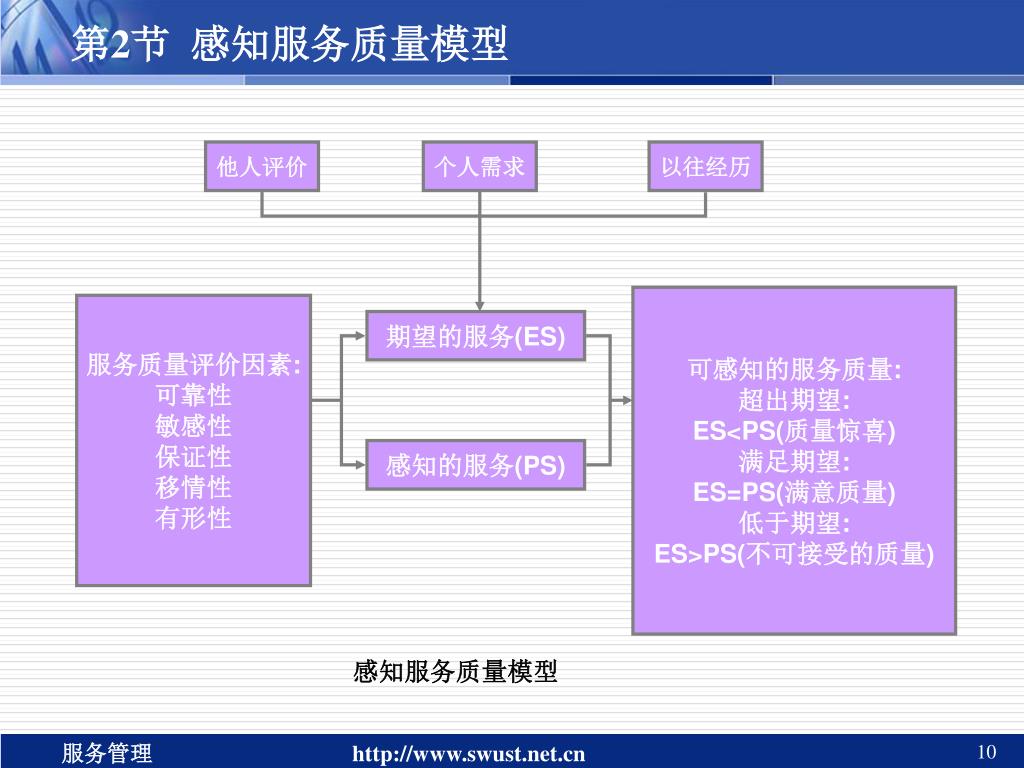 第2节 感知服务质量模型

他人评价

个人需求

以往经历

服务质量评价因素:
可靠性
敏感性
保证性
移情性
有形性

期望的服务(ES)

感知的服务(PS)

可感知的服务质量:
超出期望:
ES<PS(质量惊喜)
满足期望:
ES=PS(满意质量)
低于期望:
ES>PS(不可接受的质量)

感知服务质量模型

服务管理

http://www.swust.net.cn

10